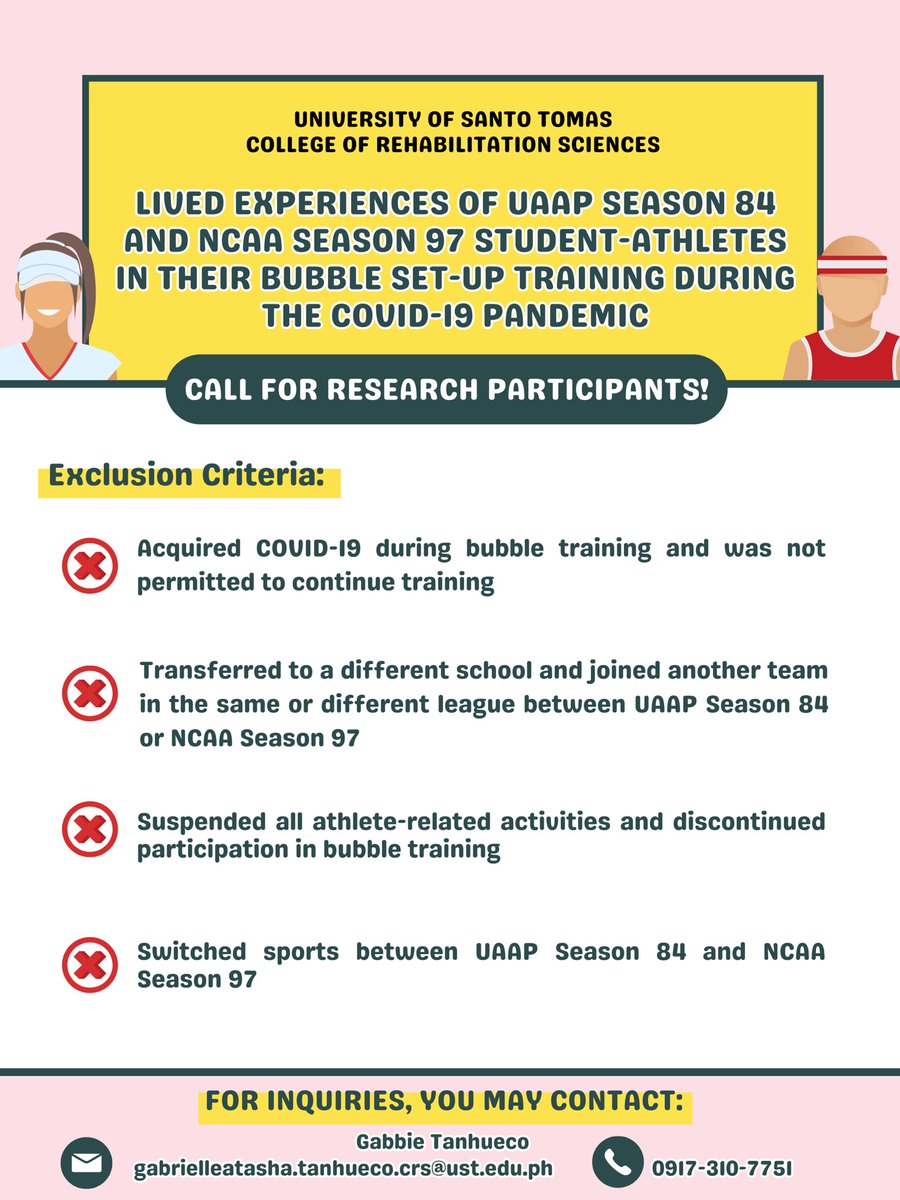 UNIVERSITY OF SANTO TOMAS
COLLEGE OF REHABILITATION SCIENCES

LIVED EXPERIENCES OF UAAP SEASON 84 AND NCAA SEASON 97 STUDENT-ATHLETES IN THEIR BUBBLE SET-UP TRAINING DURING THE COVID-19 PANDEMIC

CALL FOR RESEARCH PARTICIPANTS!

Exclusion Criteria:

Acquired COVID-19 during bubble training and was not permitted to continue training

Transferred to a different school and joined another team in the same or different league between UAAP Season 84 or NCAA Season 97

Suspended all athlete-related activities and discontinued participation in bubble training

Switched sports between UAAP Season 84 and NCAA Season 97

FOR INQUIRIES, YOU MAY CONTACT:

Gabbie Tanhueco
gabrielleatasha.tanhueco.crs@ust.edu.ph

0917-310-7751